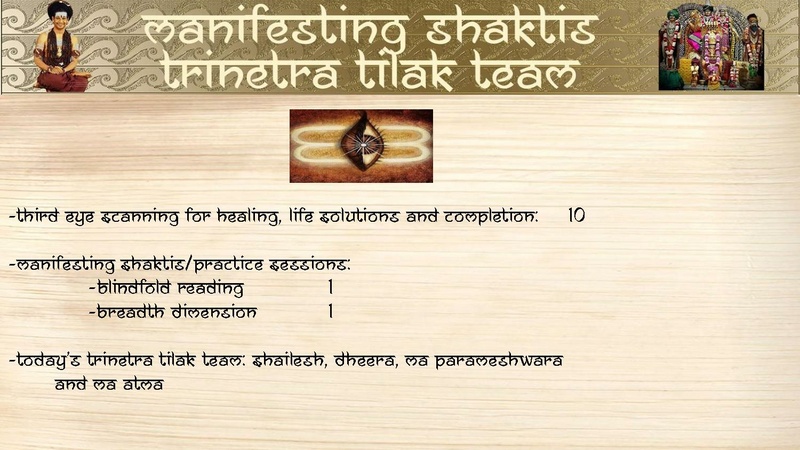 manifesting shaktis
trinetra tilak team

-third eye scanning for healing, life solutions and completion: 10

-manifesting shaktis/practice sessions:
-blindfold reading 1
-breadth dimension 1

-today's trinetra tilak team: shailesh, dheera, ma parameshwara and ma atma